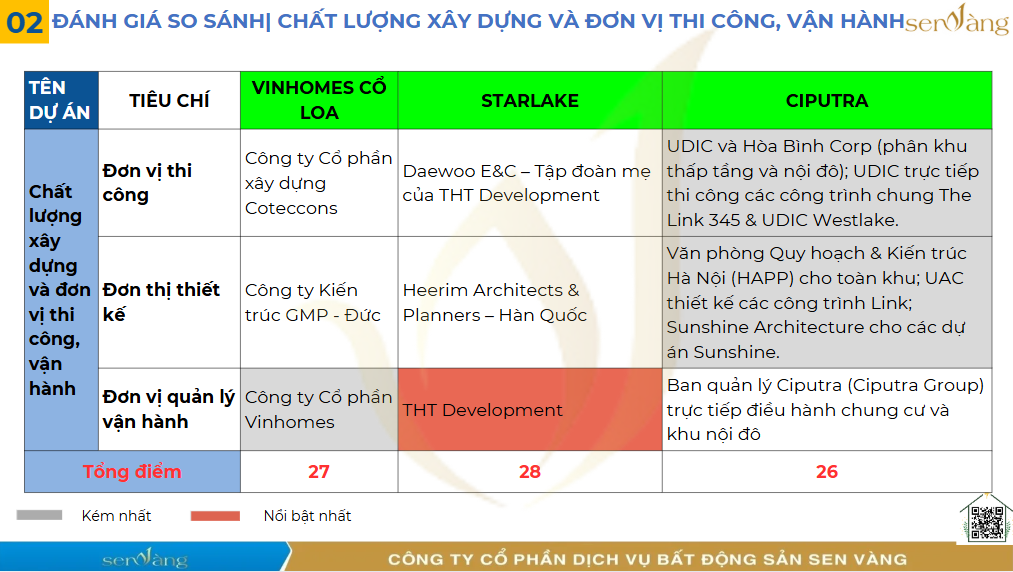 02 ĐÁNH GIÁ SO SÁNH| CHẤT LƯỢNG XÂY DỰNG VÀ ĐƠN VỊ THI CÔNG, VẬN HÀNH senVàng

| TÊN DỰ ÁN | TIÊU CHÍ | VINHOMES CỔ LOA | STARLAKE | CIPUTRA |
|---|---|---|---|---|
| Chất lượng xây dựng và đơn vị thi công, vận hành | Đơn vị thi công | Công ty Cổ phần xây dựng Coteccons | Daewoo E&C – Tập đoàn mẹ của THT Development | UDIC và Hòa Bình Corp (phân khu thấp tầng và nội đô); UDIC trực tiếp thi công các công trình chung The Link 345 & UDIC Westlake. |
| | Đơn thị thiết kế | Công ty Kiến trúc GMP - Đức | Heerim Architects & Planners – Hàn Quốc | Văn phòng Quy hoạch & Kiến trúc Hà Nội (HAPP) cho toàn khu; UAC thiết kế các công trình Link; Sunshine Architecture cho các dự án Sunshine. |
| | Đơn vị quản lý vận hành | Công ty Cổ phần Vinhomes | THT Development | Ban quản lý Ciputra (Ciputra Group) trực tiếp điều hành chung cư và khu nội đô |
| Tổng điểm | | 27 | 28 | 26 |

Kém nhất Nổi bật nhất

senVàng CÔNG TY CỔ PHẦN DỊCH VỤ BẤT ĐỘNG SẢN SEN VÀNG